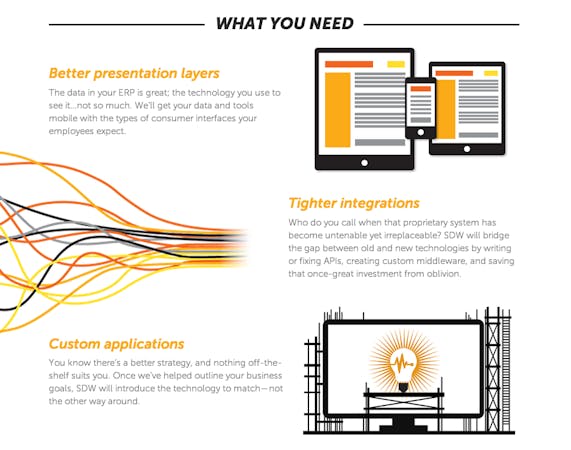 WHAT YOU NEED

Better presentation layers

The data in your ERP is great; the technology you use to see it...not so much. We'll get your data and tools mobile with the types of consumer interfaces your employees expect.

Tighter integrations

Who do you call when that proprietary system has become untenable yet irreplaceable? SDW will bridge the gap between old and new technologies by writing or fixing APIs, creating custom middleware, and saving that once-great investment from oblivion.

Custom applications

You know there's a better strategy, and nothing off-the-shelf suits you. Once we've helped outline your business goals, SDW will introduce the technology to match—not the other way around.